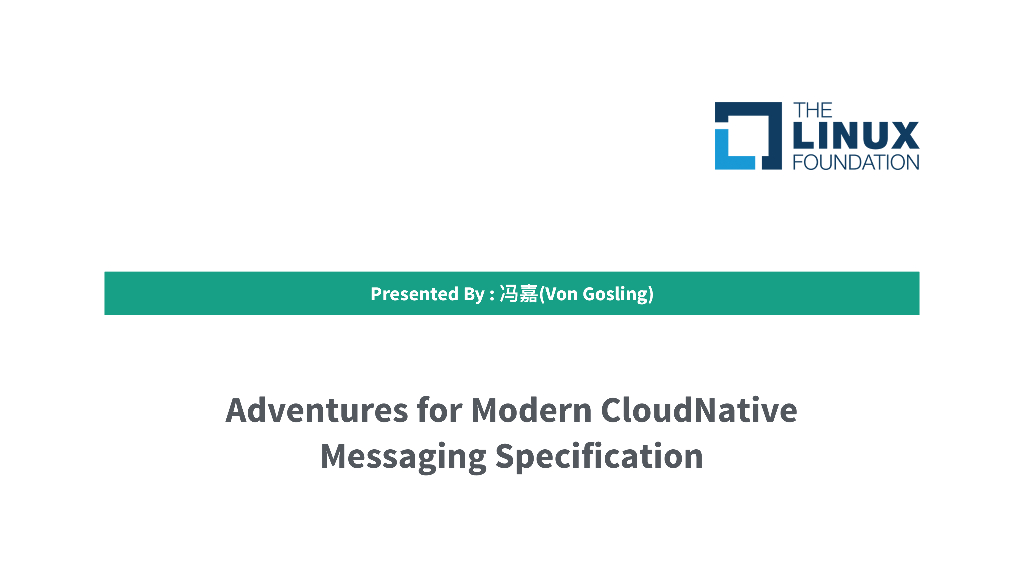 THE LINUX FOUNDATION

Presented By : 冯嘉(Von Gosling)

Adventures for Modern CloudNative Messaging Specification